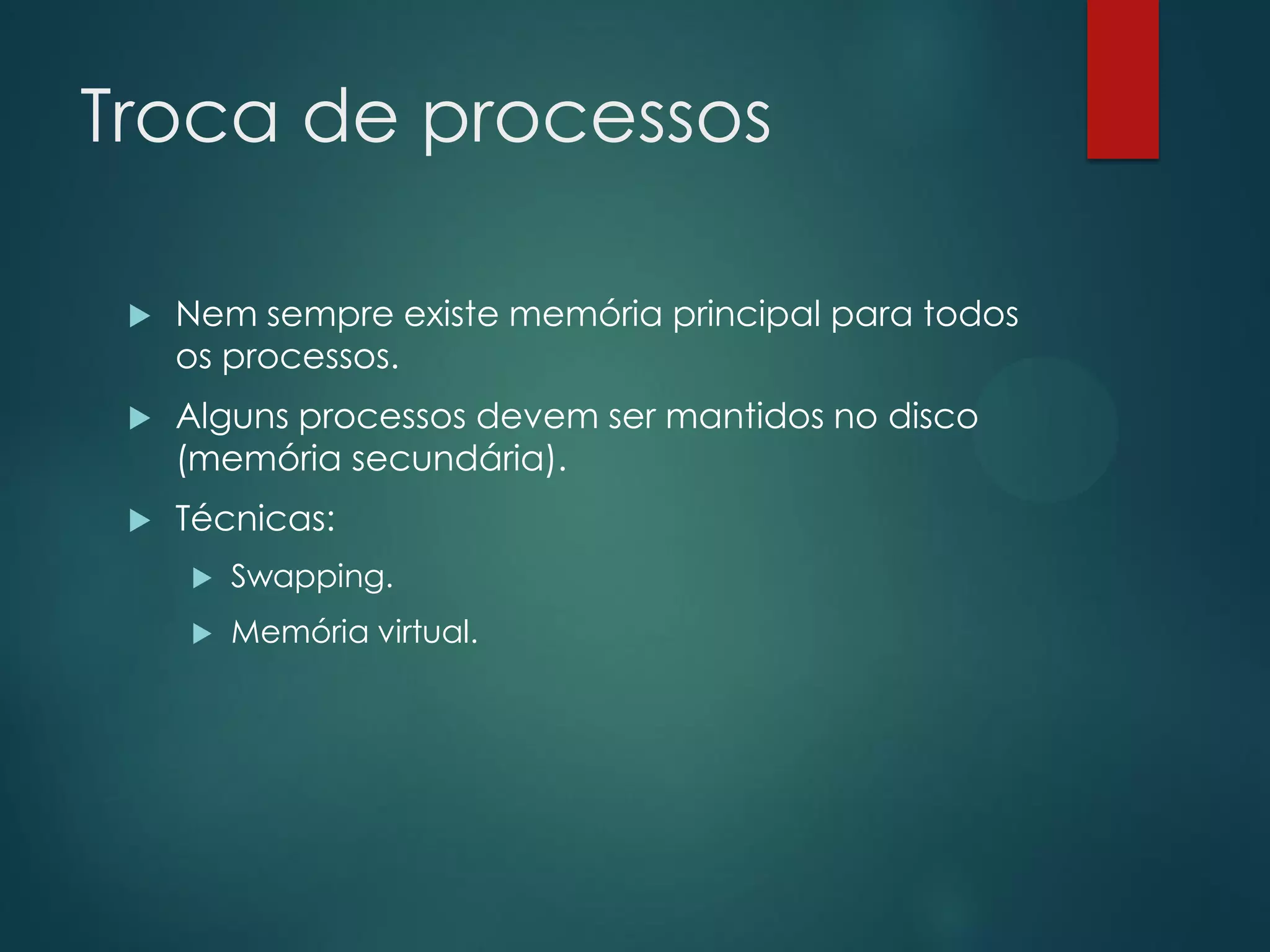 Troca de processos

▶ Nem sempre existe memória principal para todos os processos.

▶ Alguns processos devem ser mantidos no disco (memória secundária).

▶ Técnicas:

▶ Swapping.

▶ Memória virtual.